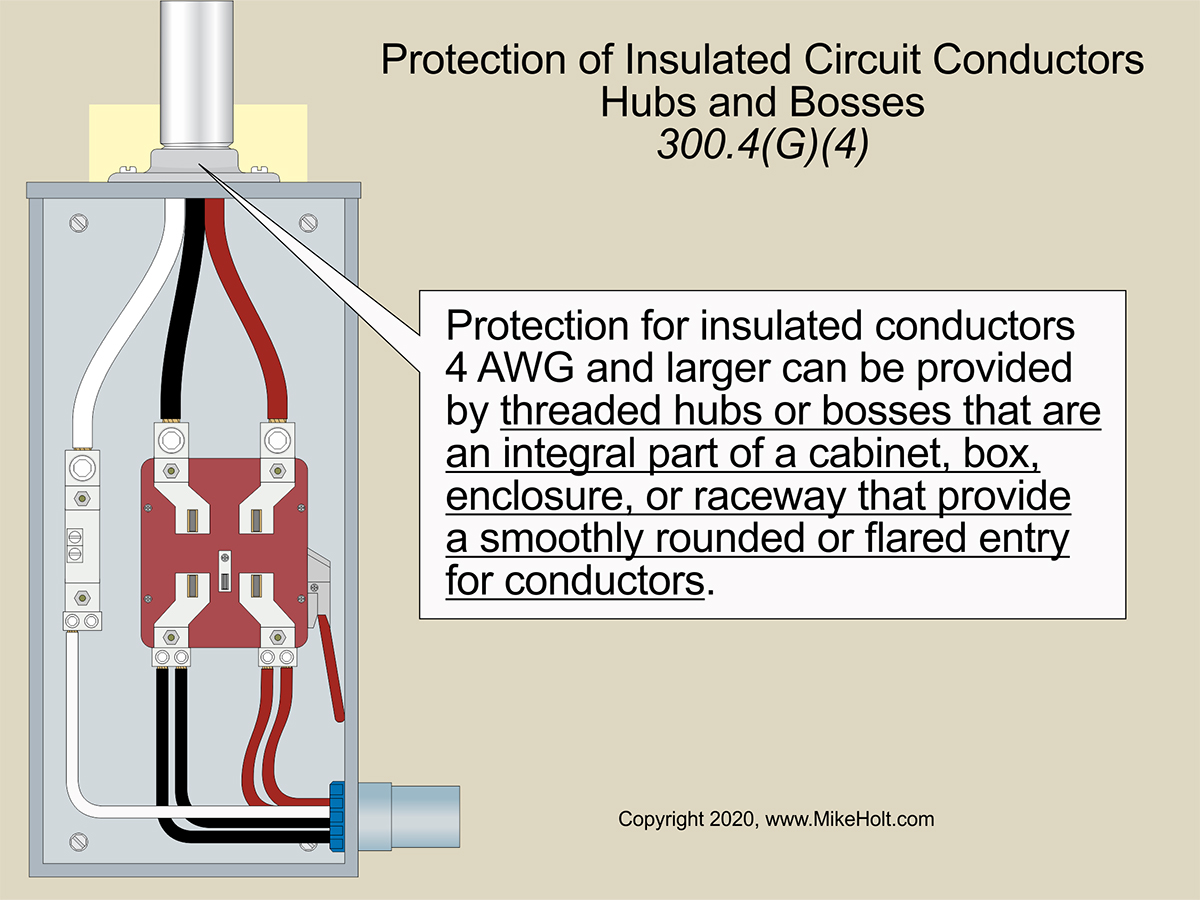 Protection of Insulated Circuit Conductors
Hubs and Bosses
300.4(G)(4)

Protection for insulated conductors 4 AWG and larger can be provided by threaded hubs or bosses that are an integral part of a cabinet, box, enclosure, or raceway that provide a smoothly rounded or flared entry for conductors.

Copyright 2020, www.MikeHolt.com